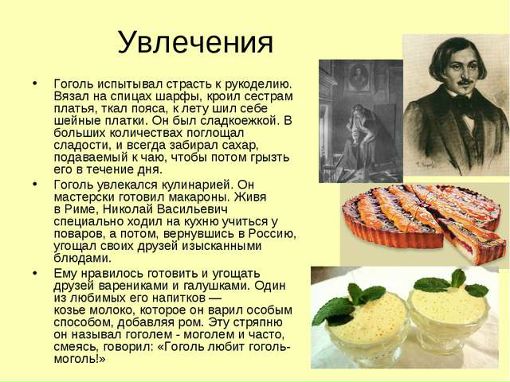 Увлечения

• Гоголь испытывал страсть к рукоделию. Вязал на спицах шарфы, кроил сестрам платья, ткал пояса, к лету шил себе шейные платки. Он был сладкоежкой. В больших количествах поглощал сладости, и всегда забирал сахар, подаваемый к чаю, чтобы потом грызть его в течение дня.

• Гоголь увлекался кулинарией. Он мастерски готовил макароны. Живя в Риме, Николай Васильевич специально ходил на кухню учиться у поваров, а потом, вернувшись в Россию, угощал своих друзей изысканными блюдами.

• Ему нравилось готовить и угощать друзей варениками и галушками. Один из любимых его напитков — козье молоко, которое он варил особым способом, добавляя ром. Эту стряпню он называл гоголем - моголем и часто, смеясь, говорил: «Гоголь любит гоголь-моголь!»